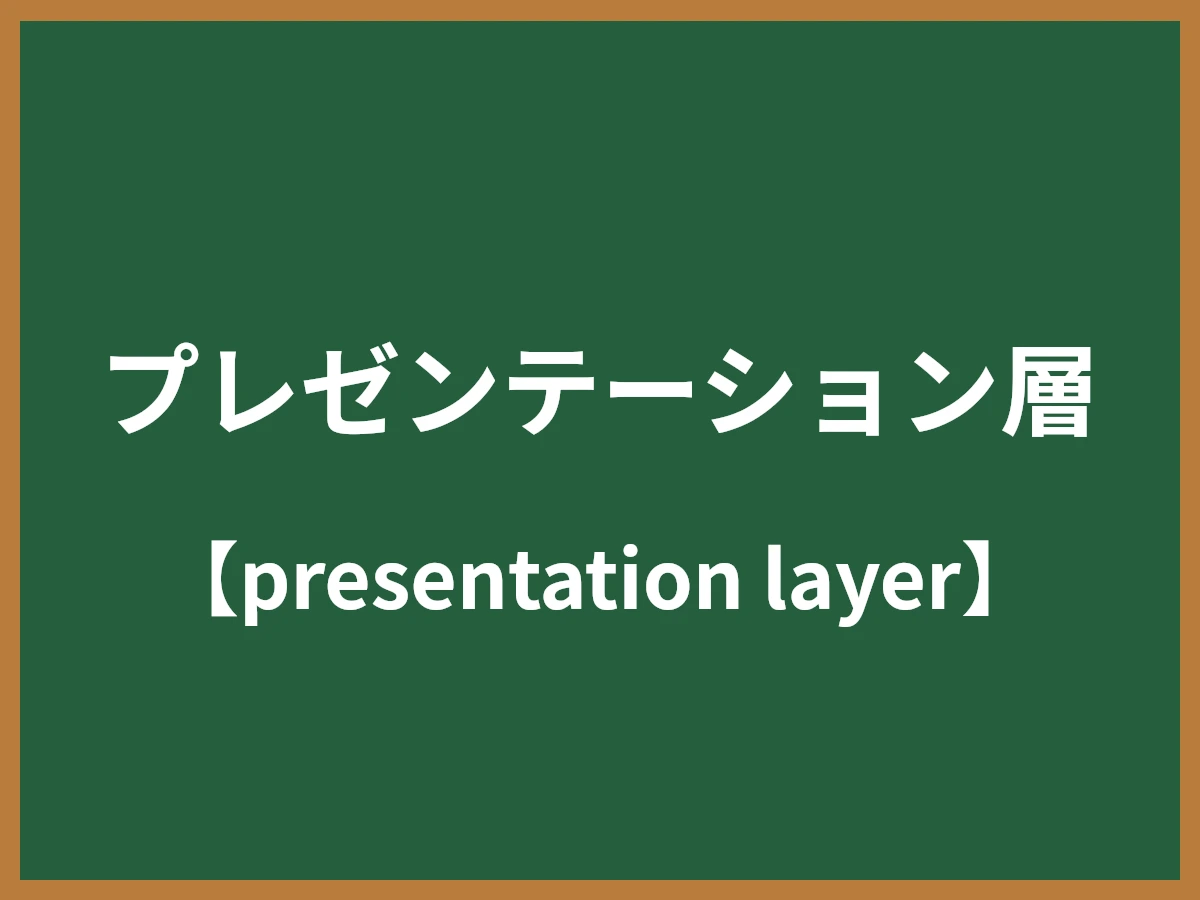 プレゼンテーション層

【presentation layer】